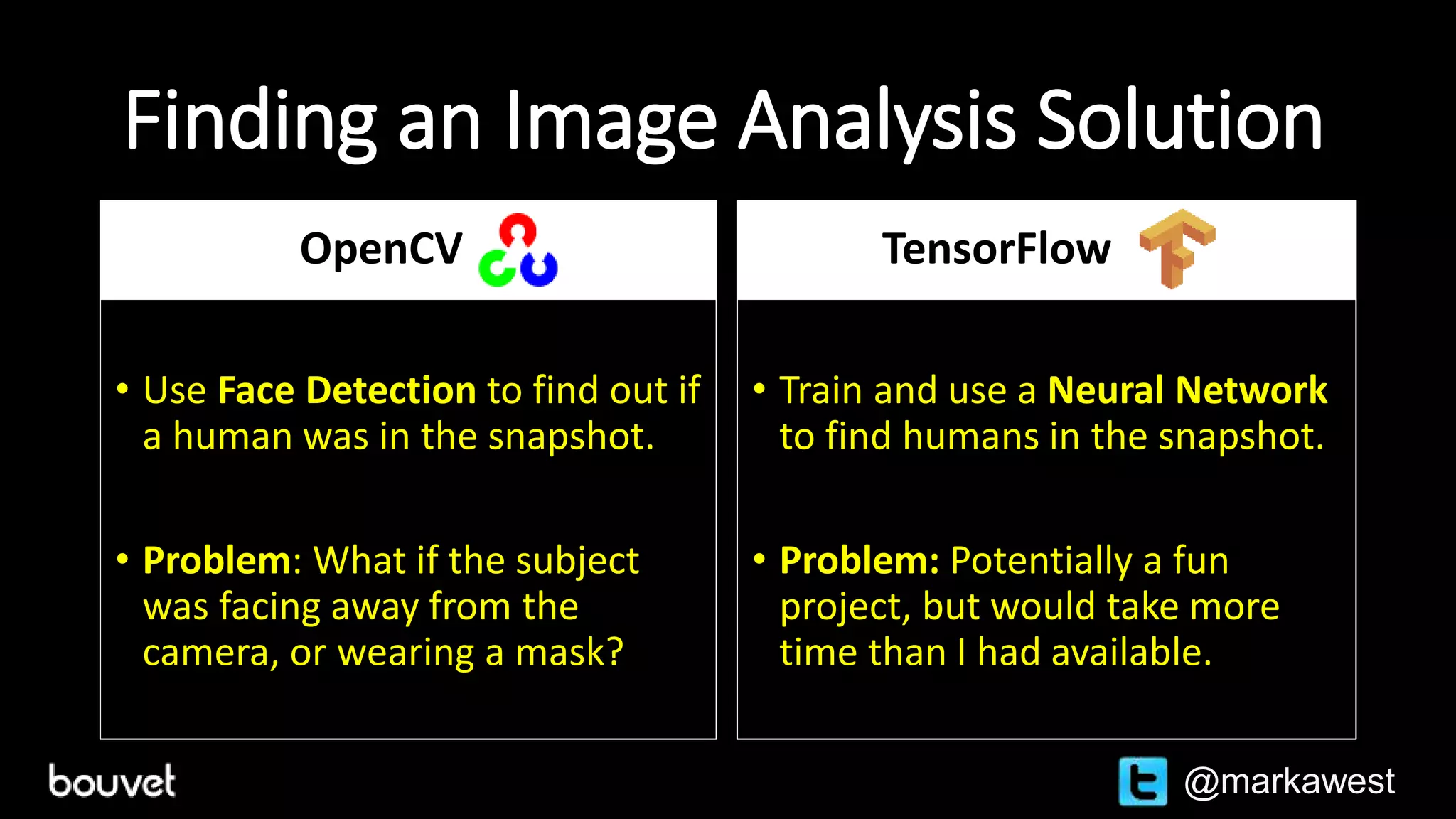 Finding an Image Analysis Solution

OpenCV

• Use Face Detection to find out if a human was in the snapshot.

• Problem: What if the subject was facing away from the camera, or wearing a mask?

TensorFlow

• Train and use a Neural Network to find humans in the snapshot.

• Problem: Potentially a fun project, but would take more time than I had available.

bouvet

@markawest